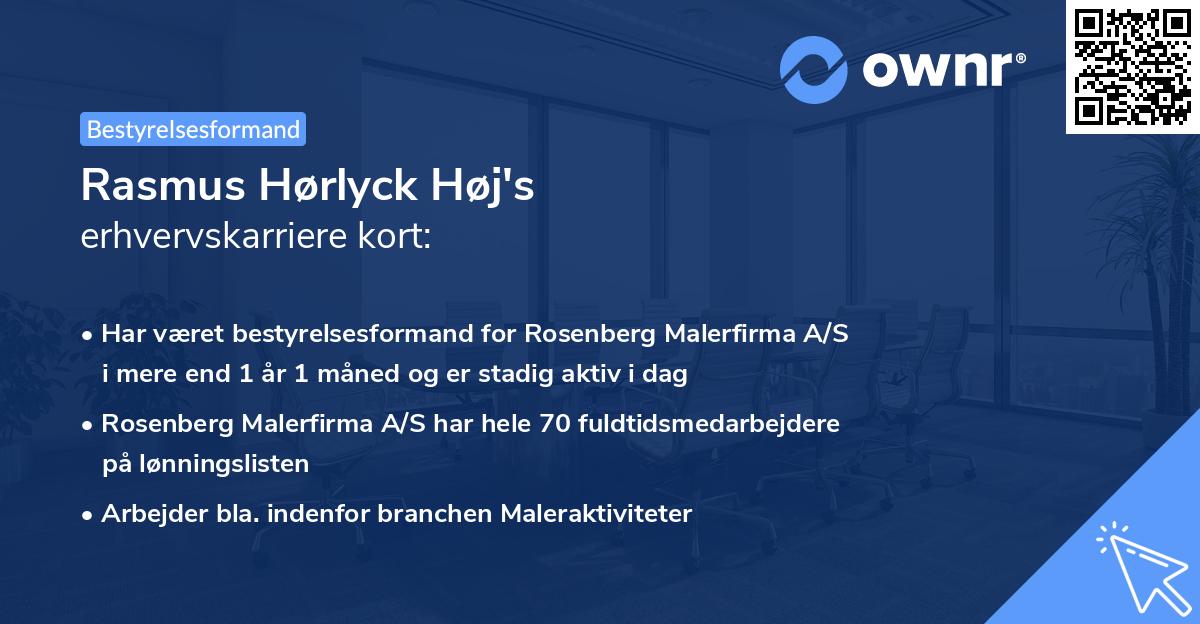 ownr®

Bestyrelsesformand

Rasmus Hørlyck Høj's
erhvervskarriere kort:

• Har været bestyrelsesformand for Rosenberg Malerfirma A/S i mere end 1 år 1 måned og er stadig aktiv i dag

• Rosenberg Malerfirma A/S har hele 70 fuldtidsmedarbejdere på lønningslisten

• Arbejder bla. indenfor branchen Maleraktiviteter